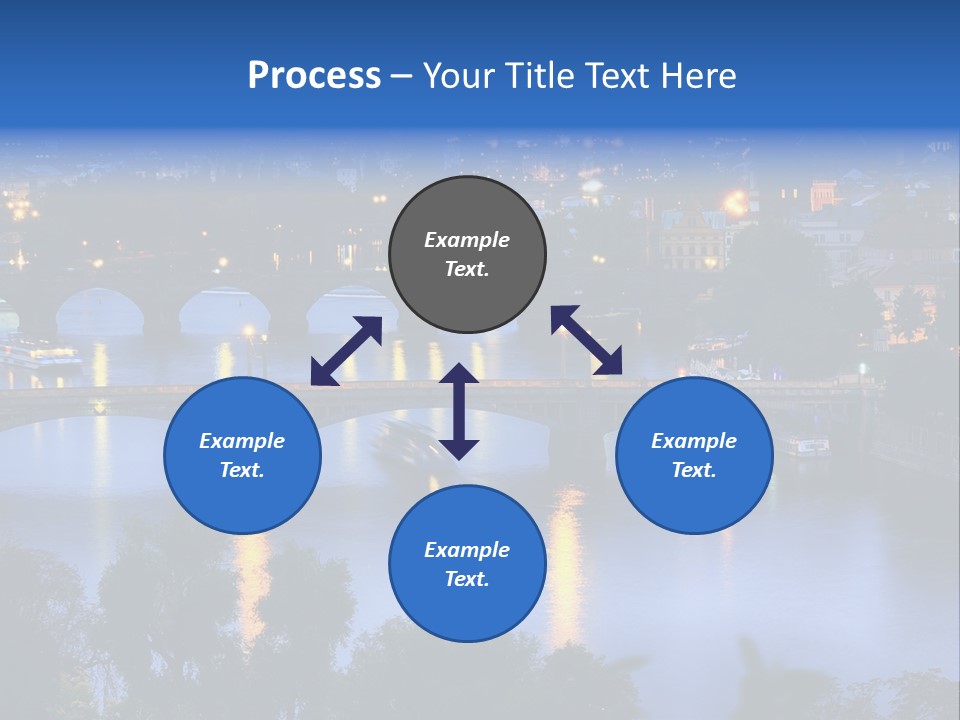 Process – Your Title Text Here

Example Text.

Example Text.

Example Text.

Example Text.